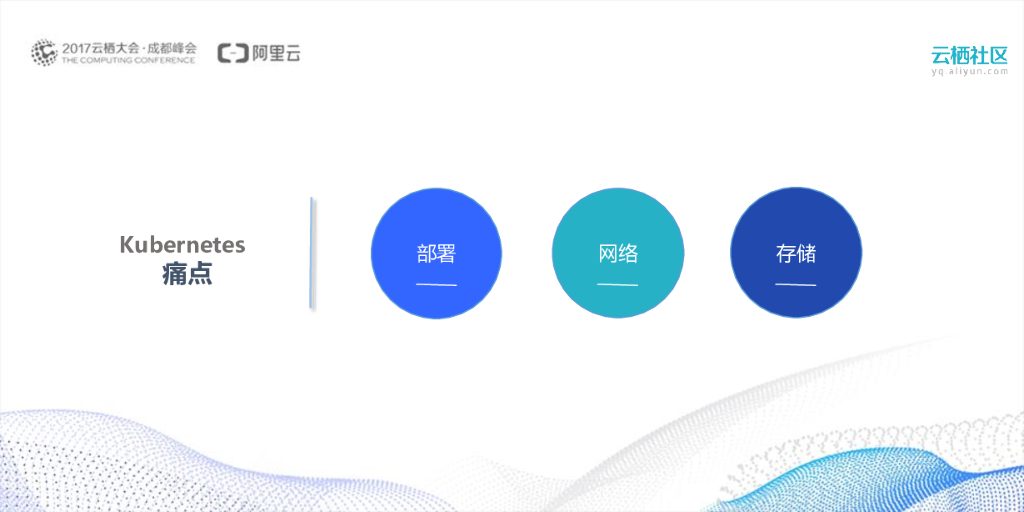 2017云栖大会·成都峰会
THE COMPUTING CONFERENCE

阿里云

云栖社区
yq.aliyun.com

Kubernetes
痛点

部署

网络

存储